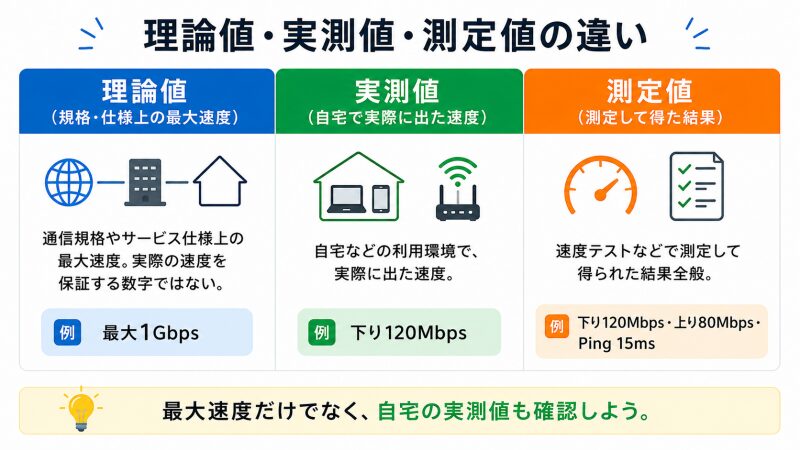 理論値・実測値・測定値の違い

理論値
（規格・仕様上の最大速度）

通信規格やサービス仕様上の最大速度。実際の速度を保証する数字ではない。

例 最大1Gbps

実測値
（自宅で実際に出た速度）

自宅などの利用環境で、実際に出た速度。

例 下り120Mbps

測定値
（測定して得た結果）

速度テストなどで測定して得られた結果全般。

例 下り120Mbps・上り80Mbps・Ping 15ms

最大速度だけでなく、自宅の実測値も確認しよう。